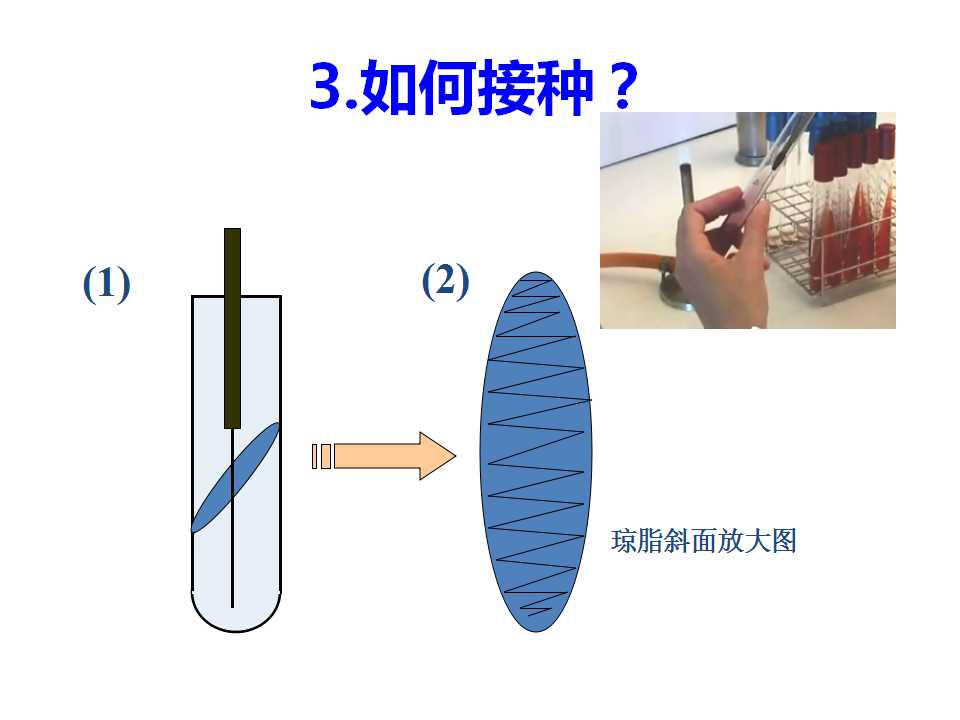 3.如何接种？

(1)

(2)

琼脂斜面放大图